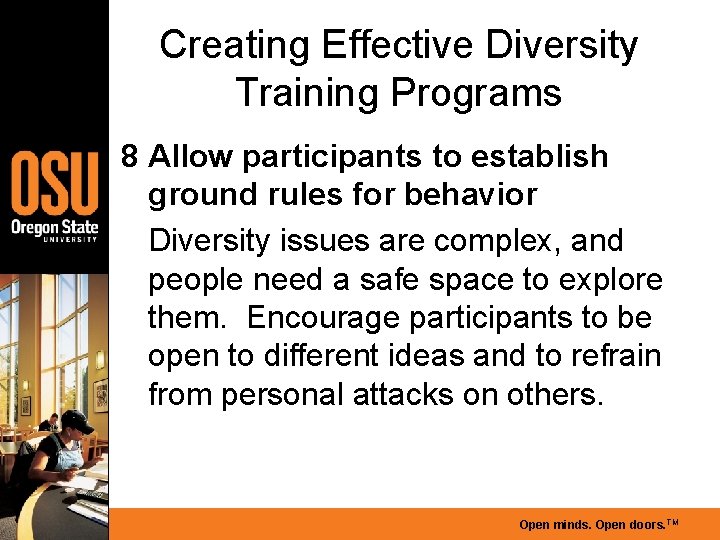 OSU
Oregon State
UNIVERSITY

Creating Effective Diversity Training Programs

8 Allow participants to establish ground rules for behavior

Diversity issues are complex, and people need a safe space to explore them. Encourage participants to be open to different ideas and to refrain from personal attacks on others.

Open minds. Open doors.™